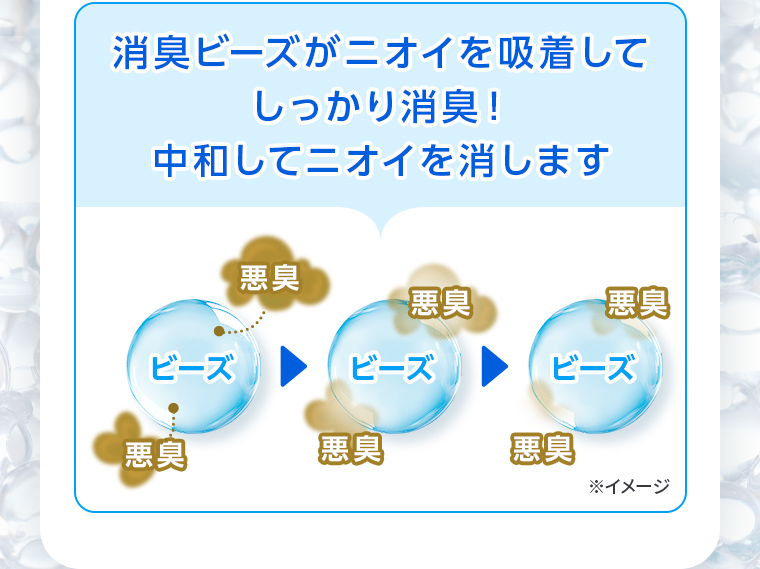 消臭ビーズがニオイを吸着して
しっかり消臭！
中和してニオイを消します

悪臭
ビーズ
悪臭

悪臭
ビーズ
悪臭

悪臭
ビーズ
悪臭

※イメージ